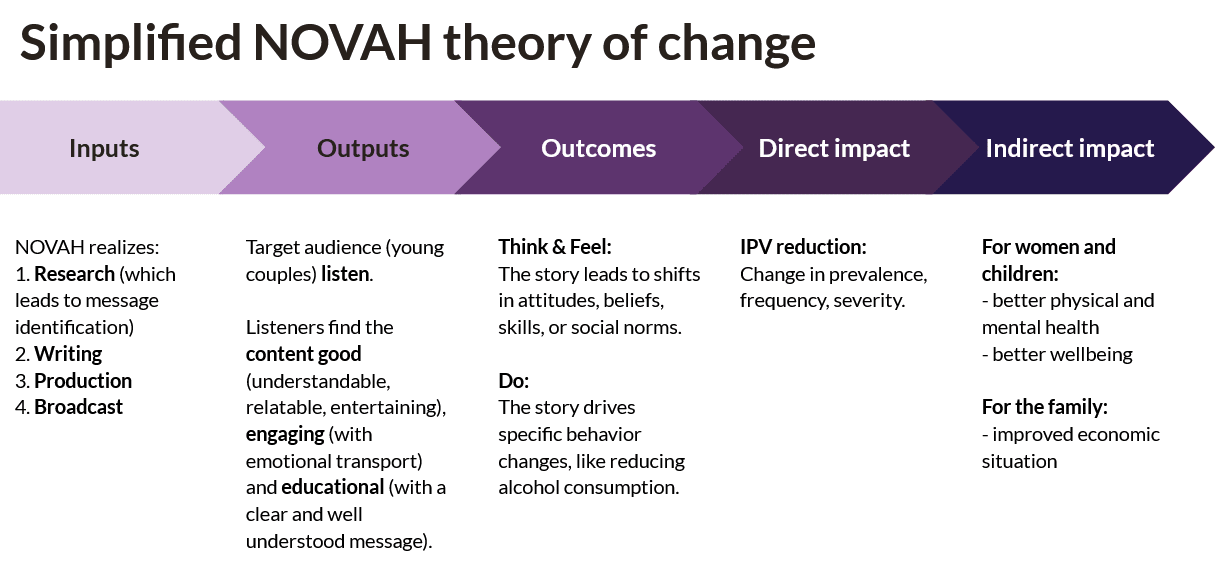 Simplified NOVAH theory of change

Inputs

Outputs

Outcomes

Direct impact

Indirect impact

NOVAH realizes:
1. Research (which leads to message identification)
2. Writing
3. Production
4. Broadcast

Target audience (young couples) listen.

Listeners find the content good (understandable, relatable, entertaining), engaging (with emotional transport) and educational (with a clear and well understood message).

Think & Feel:
The story leads to shifts in attitudes, beliefs, skills, or social norms.

Do:
The story drives specific behavior changes, like reducing alcohol consumption.

IPV reduction:
Change in prevalence, frequency, severity.

For women and children:
- better physical and mental health
- better wellbeing

For the family:
- improved economic situation